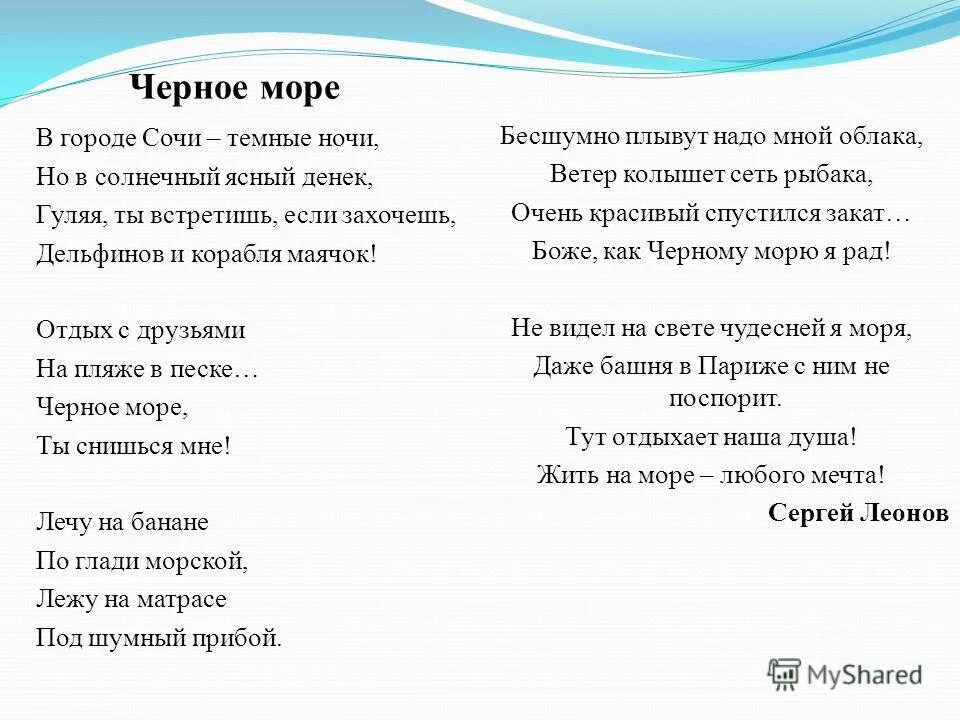 Черное море

В городе Сочи – темные ночи,
Но в солнечный ясный денек,
Гуляя, ты встретишь, если захочешь,
Дельфинов и корабля маячок!

Отдых с друзьями
На пляже в песке…
Черное море,
Ты снишься мне!

Лечу на банане
По глади морской,
Лежу на матрасе
Под шумный прибой.

Бесшумно плывут надо мной облака,
Ветер колышет сеть рыбака,
Очень красивый спустился закат…
Боже, как Черному морю я рад!

Не видел на свете чудесней я моря,
Даже башня в Париже с ним не поспорит.
Тут отдыхает наша душа!
Жить на море – любого мечта!

Сергей Леонов

MyShared